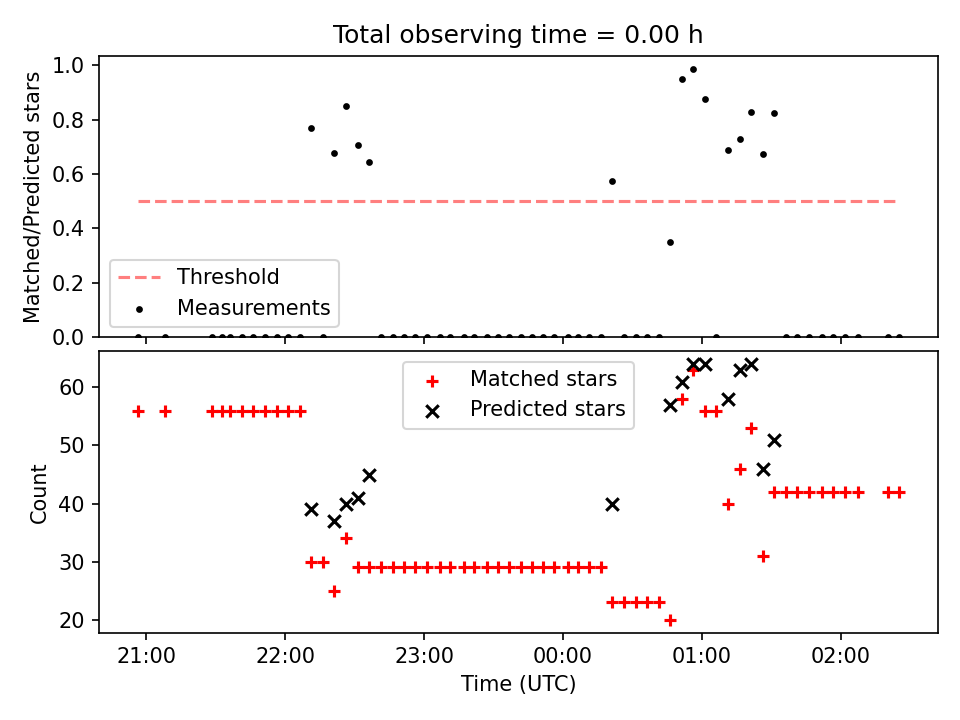 Total observing time = 0.00 h

Matched/Predicted stars

1.0
0.8
0.6
0.4
0.2
0.0

Threshold
Measurements

Count

60
50
40
30
20

Matched stars
Predicted stars

21:00
22:00
23:00
00:00
01:00
02:00

Time (UTC)